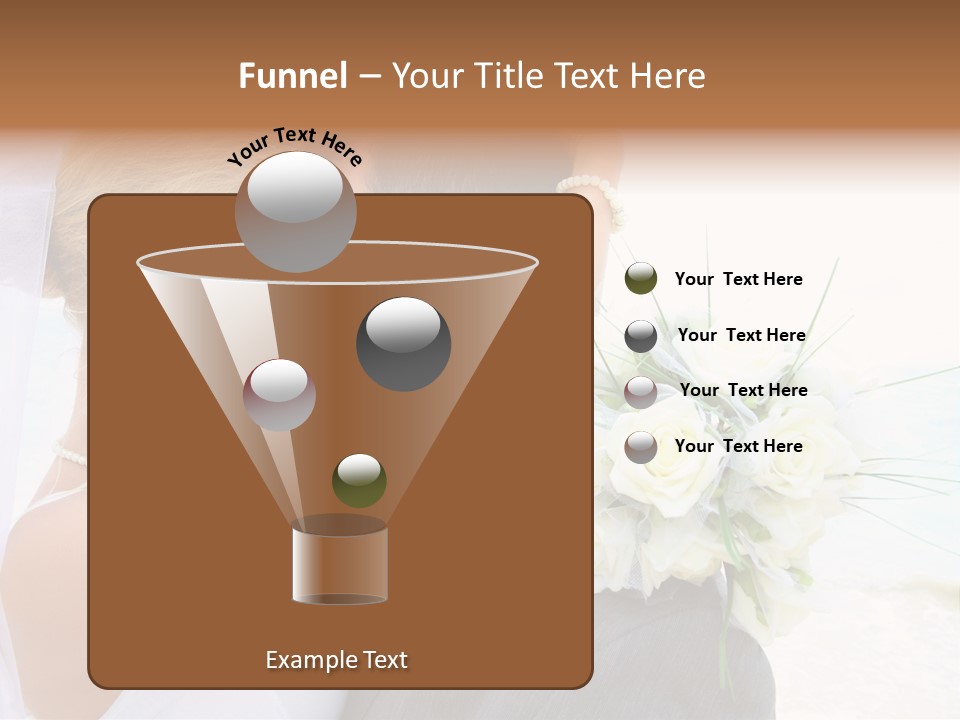 Funnel – Your Title Text Here

Your Text Here

Your Text Here

Your Text Here

Your Text Here

Your Text Here

Example Text